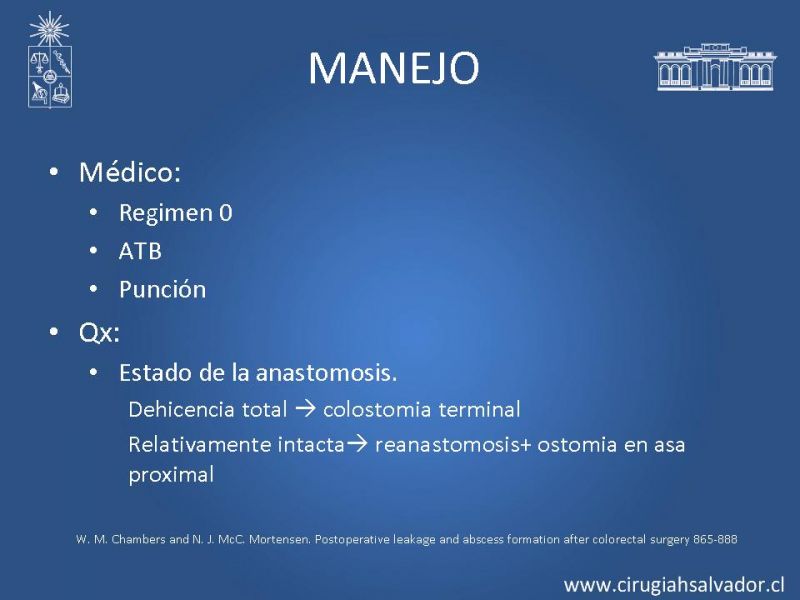 MANEJO

• Médico:
  • Regimen 0
  • ATB
  • Punción
• Qx:
  • Estado de la anastomosis.
    Dehicencia total → colostomia terminal
    Relativamente intacta→ reanastomosis+ ostomia en asa proximal

W. M. Chambers and N. J. McC. Mortensen. Postoperative leakage and abscess formation after colorectal surgery 865-888

www.cirugiahsalvador.cl